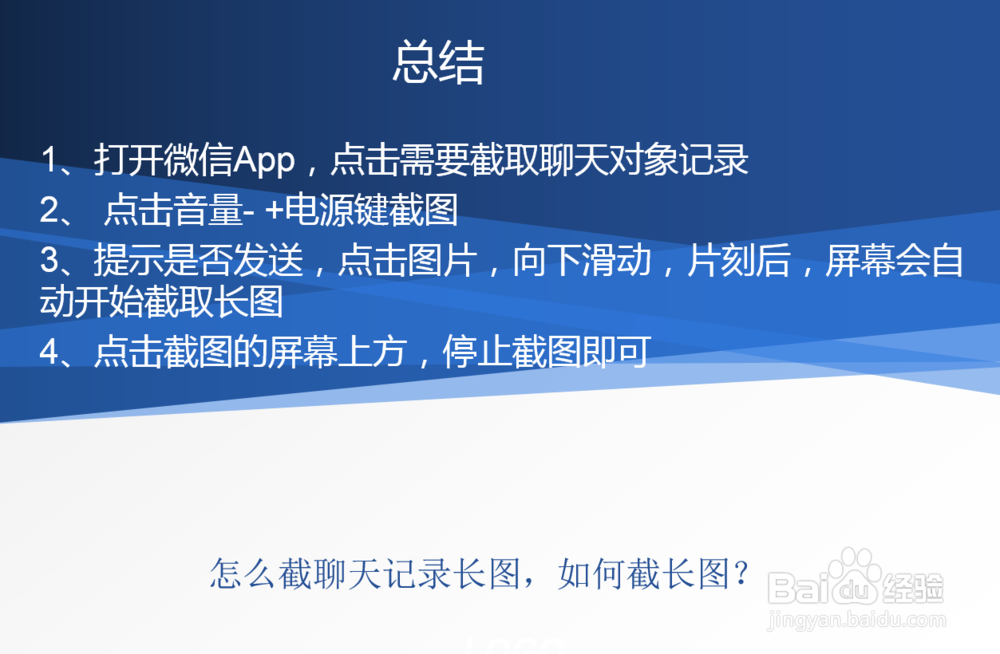 总结

1、打开微信App，点击需要截取聊天对象记录

2、 点击音量- +电源键截图

3、提示是否发送，点击图片，向下滑动，片刻后，屏幕会自动开始截取长图

4、点击截图的屏幕上方，停止截图即可

怎么截聊天记录长图，如何截长图？

Baidu经验
jingyan.baidu.com